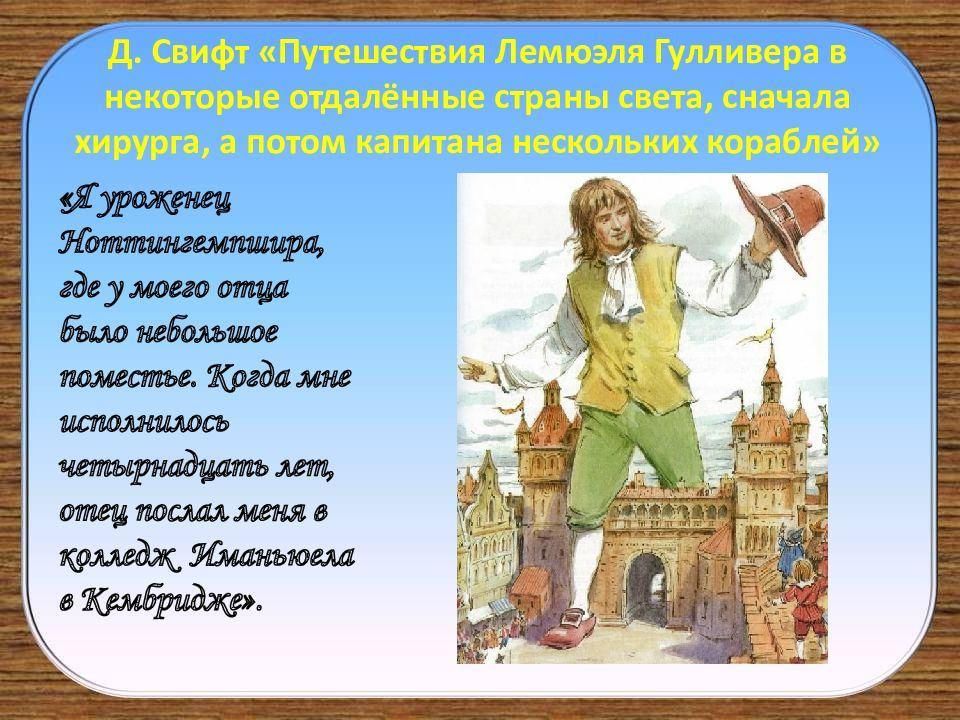 Д. Свифт «Путешествия Лемюэля Гулливера в некоторые отдалённые страны света, сначала хирурга, а потом капитана нескольких кораблей»

«Я уроженец Ноттингемпшира, где у моего отца было небольшое поместье. Когда мне исполнилось четырнадцать лет, отец послал меня в колледж Иманьюела в Кембридже».